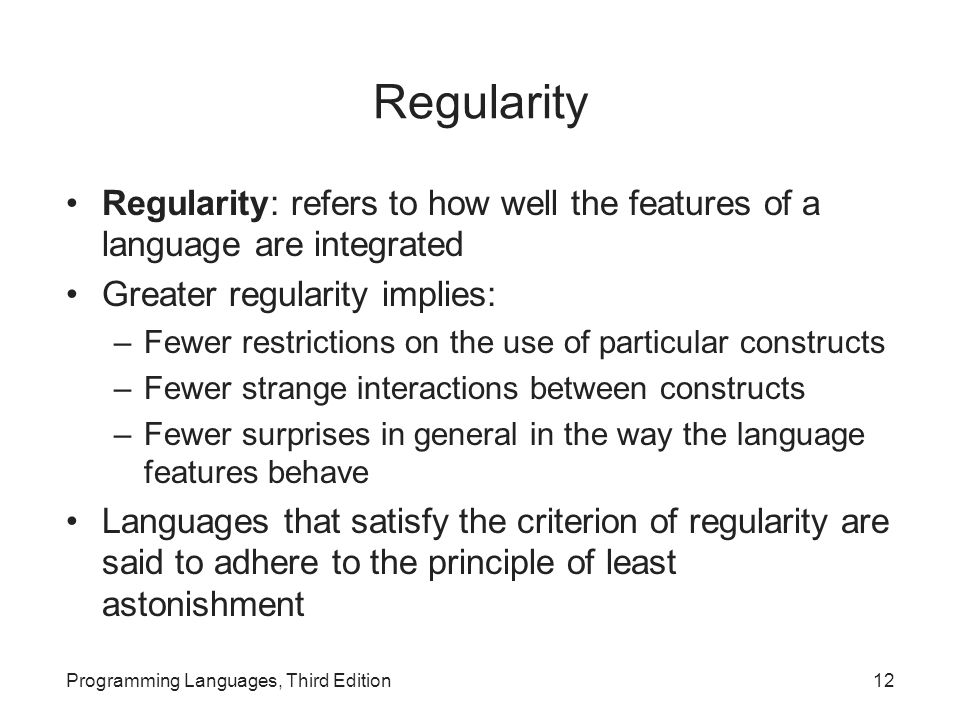 Regularity

• Regularity: refers to how well the features of a language are integrated
• Greater regularity implies:
  – Fewer restrictions on the use of particular constructs
  – Fewer strange interactions between constructs
  – Fewer surprises in general in the way the language features behave
• Languages that satisfy the criterion of regularity are said to adhere to the principle of least astonishment

Programming Languages, Third Edition 12